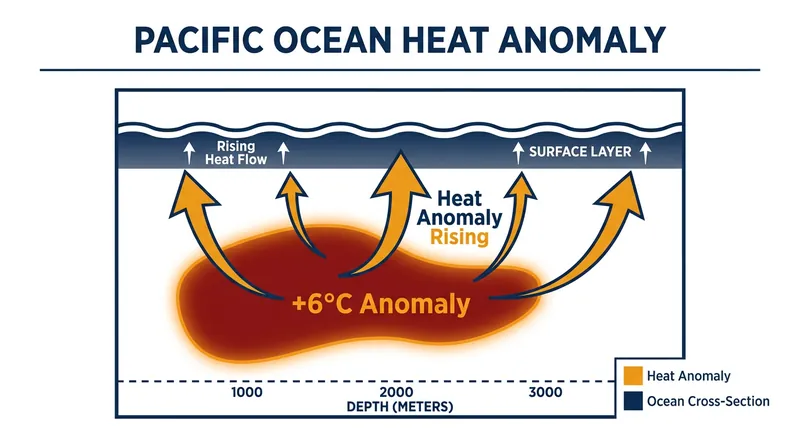 PACIFIC OCEAN HEAT ANOMALY

Rising Heat Flow

SURFACE LAYER

Heat Anomaly Rising

+6°C Anomaly

1000
2000
3000
DEPTH (METERS)

Heat Anomaly
Ocean Cross-Section